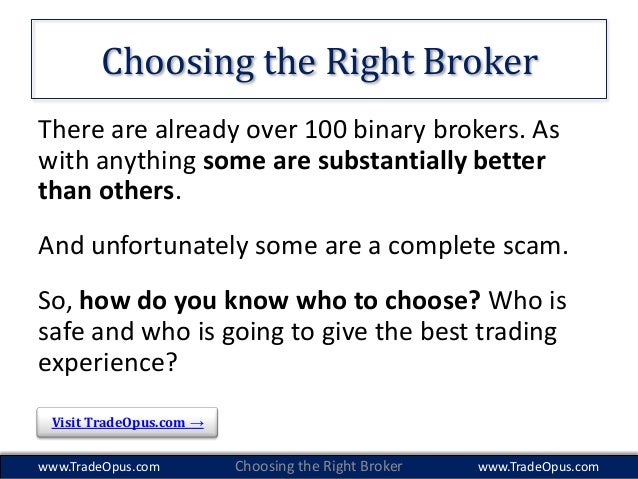 Choosing the Right Broker

There are already over 100 binary brokers. As with anything some are substantially better than others.

And unfortunately some are a complete scam.

So, how do you know who to choose? Who is safe and who is going to give the best trading experience?

Visit TradeOpus.com →

www.TradeOpus.com Choosing the Right Broker www.TradeOpus.com